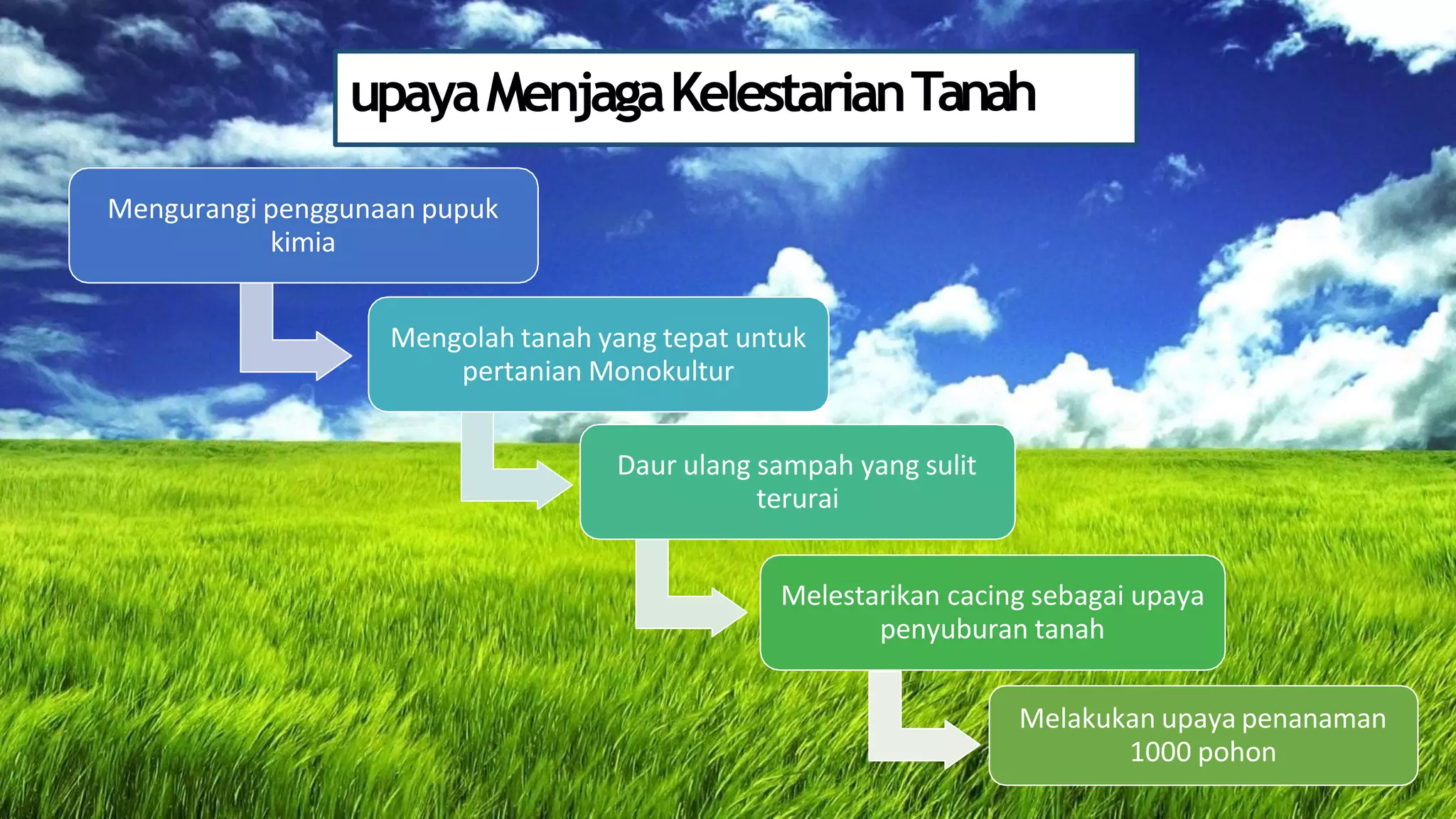 upaya Menjaga Kelestarian Tanah

Mengurangi penggunaan pupuk kimia

Mengolah tanah yang tepat untuk pertanian Monokultur

Daur ulang sampah yang sulit terurai

Melestarikan cacing sebagai upaya penyuburan tanah

Melakukan upaya penanaman 1000 pohon